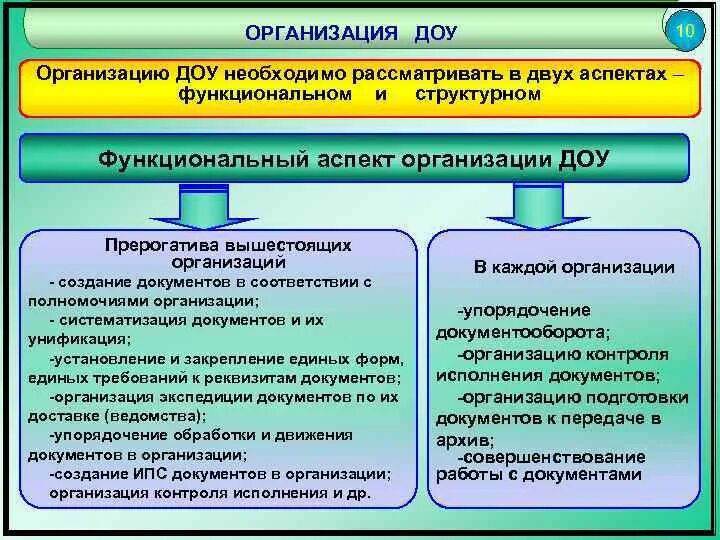 ОРГАНИЗАЦИЯ ДОУ

10

Организацию ДОУ необходимо рассматривать в двух аспектах – функциональном и структурном

Функциональный аспект организации ДОУ

Прерогатива вышестоящих организаций

- создание документов в соответствии с полномочиями организации;
- систематизация документов и их унификация;
-установление и закрепление единых форм, единых требований к реквизитам документов;
-организация экспедиции документов по их доставке (ведомства);
-упорядочение обработки и движения документов в организации;
-создание ИПС документов в организации;
организация контроля исполнения и др.

В каждой организации

-упорядочение документооборота;
-организацию контроля исполнения документов;
-организацию подготовки документов к передаче в архив;
-совершенствование работы с документами